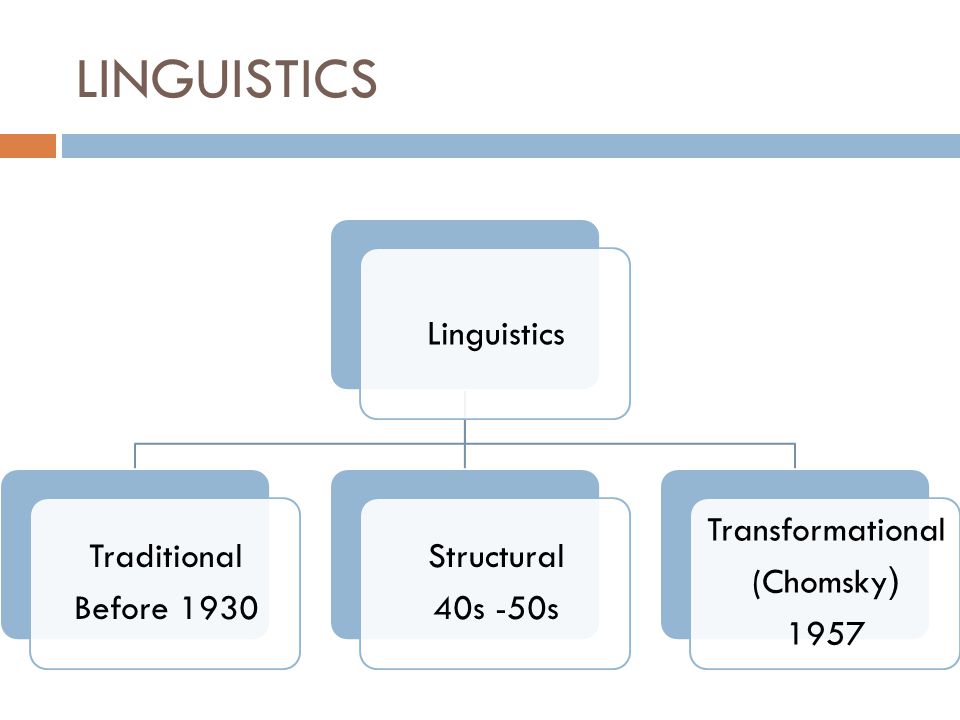 LINGUISTICS

Linguistics

Traditional
Before 1930

Structural
40s -50s

Transformational
(Chomsky)
1957